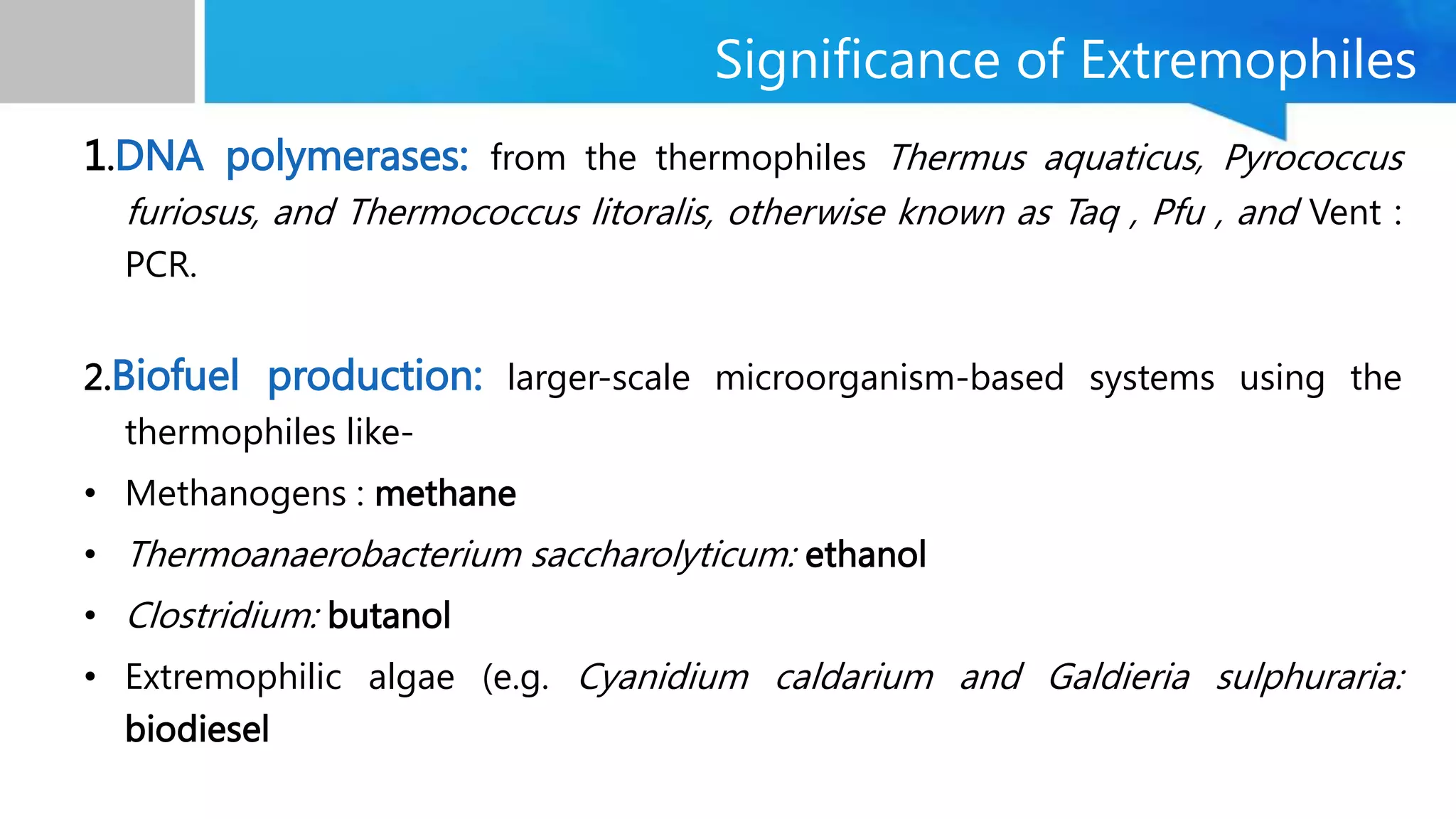 Significance of Extremophiles

1.DNA polymerases: from the thermophiles Thermus aquaticus, Pyrococcus furiosus, and Thermococcus litoralis, otherwise known as Taq , Pfu , and Vent : PCR.

2.Biofuel production: larger-scale microorganism-based systems using the thermophiles like-

• Methanogens : methane
• Thermoanaerobacterium saccharolyticum: ethanol
• Clostridium: butanol
• Extremophilic algae (e.g. Cyanidium caldarium and Galdieria sulphuraria: biodiesel